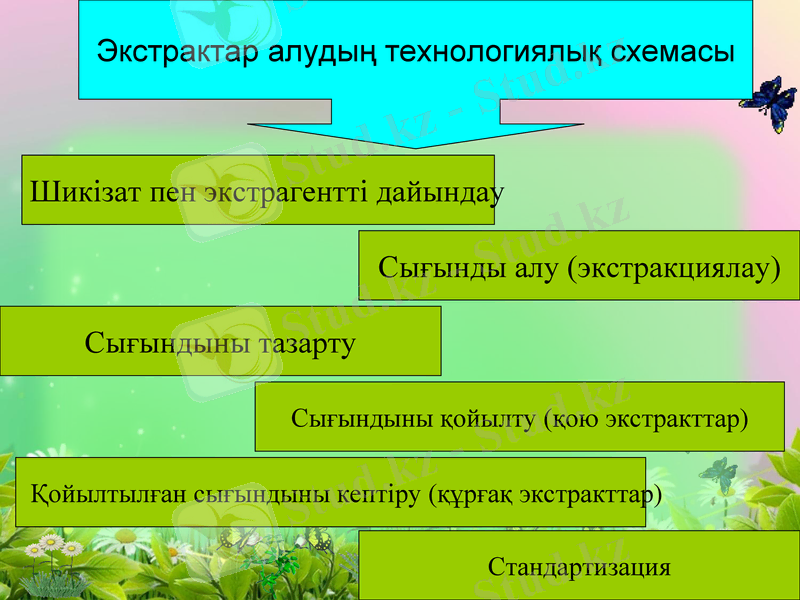 Экстрактар алудың технологиялық схемасы

Шикізат пен экстрагентті дайындау

Сығынды алу (экстракциялау)

Сығындыны тазарту

Сығындыны қойылту (қою экстракттар)

Қойылтылған сығындыны кептіру (құрғақ экстракттар)

Стандартизация

Stud.kz - Stud.kz